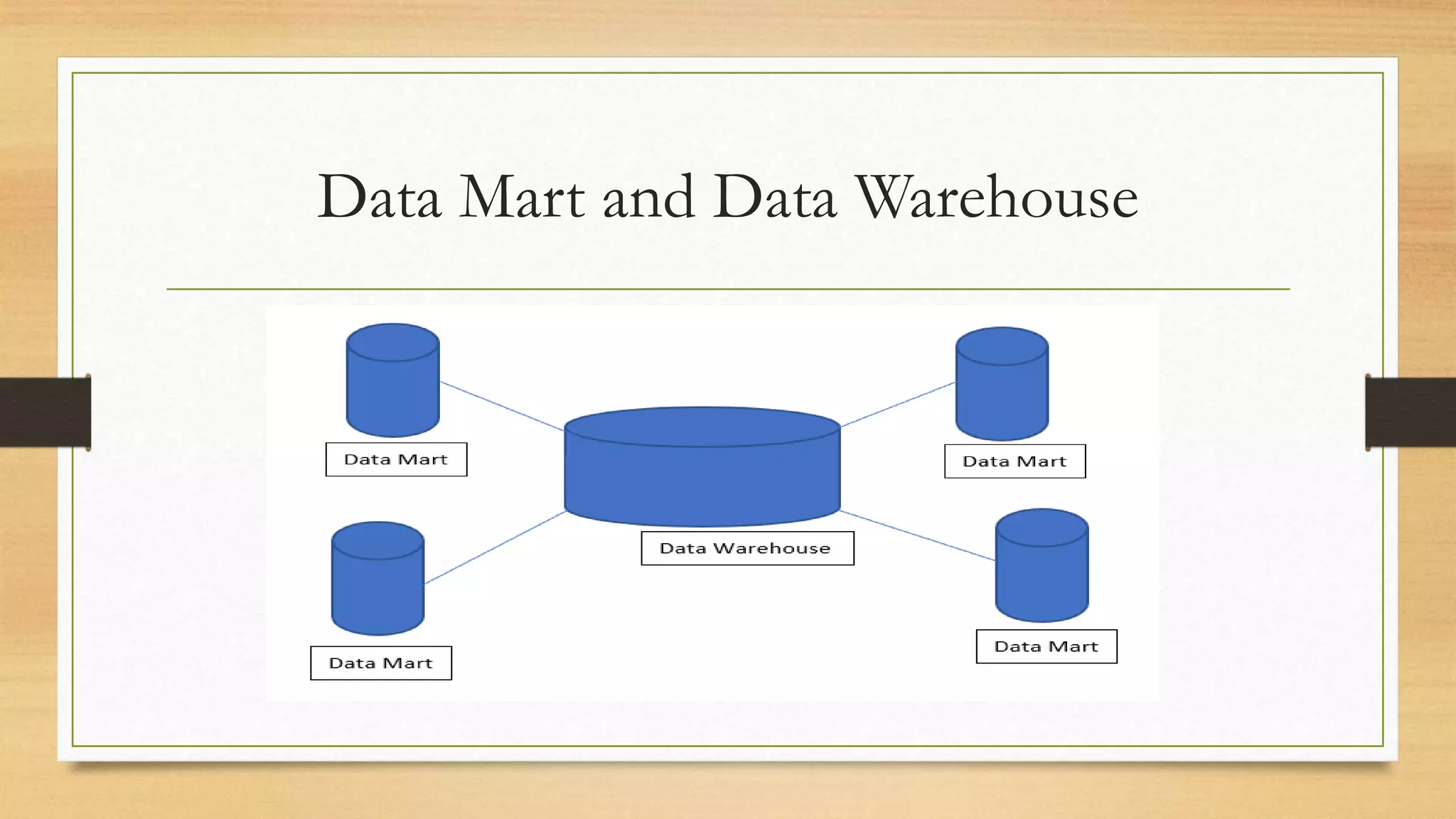 Data Mart and Data Warehouse

Data Mart

Data Mart

Data Warehouse

Data Mart

Data Mart